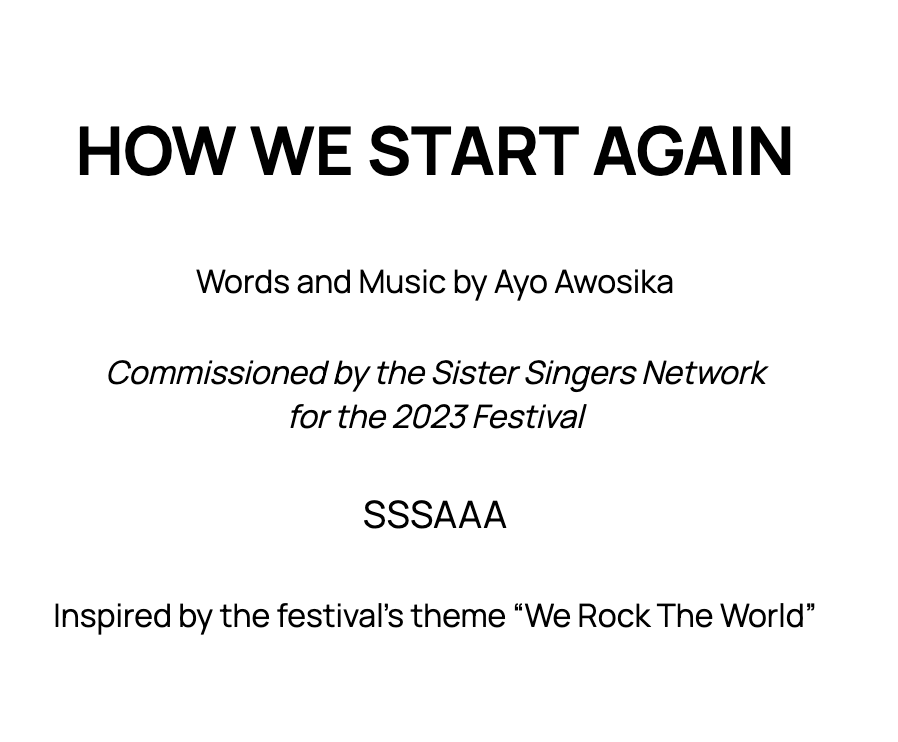 HOW WE START AGAIN

Words and Music by Ayo Awosika

Commissioned by the Sister Singers Network for the 2023 Festival

SSSAAA

Inspired by the festival's theme "We Rock The World"